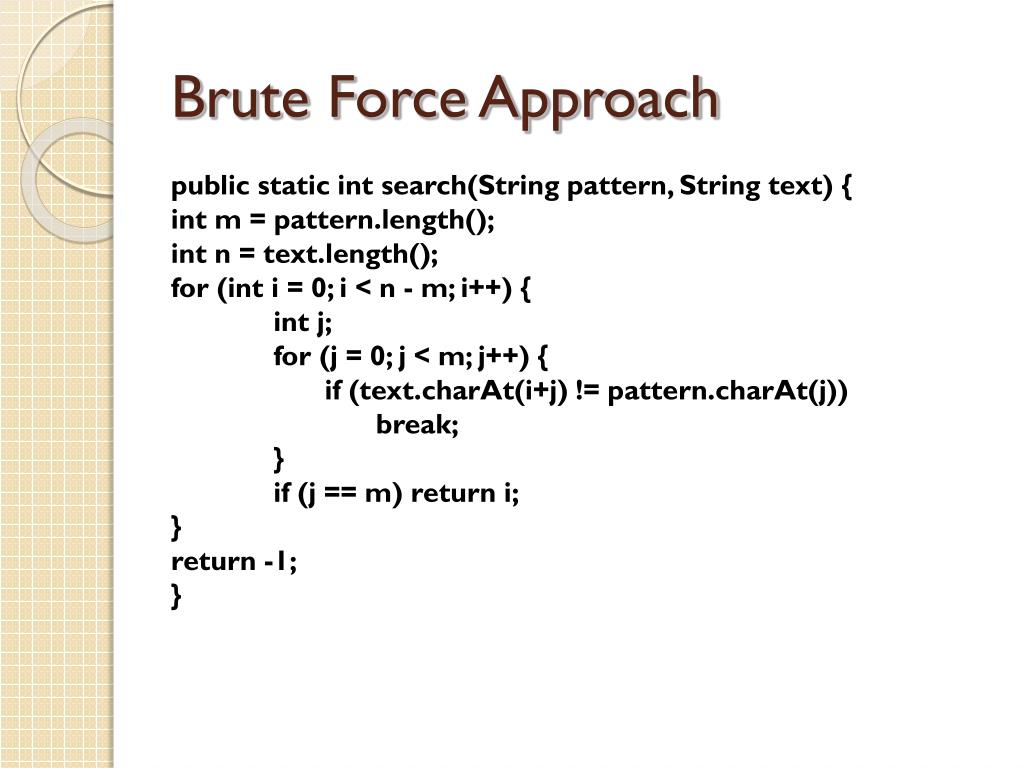 Brute Force Approach

public static int search(String pattern, String text) {
int m = pattern.length();
int n = text.length();
for (int i = 0; i < n - m; i++) {
int j;
for (j = 0; j < m; j++) {
if (text.charAt(i+j) != pattern.charAt(j))
break;
}
if (j == m) return i;
}
return -1;
}